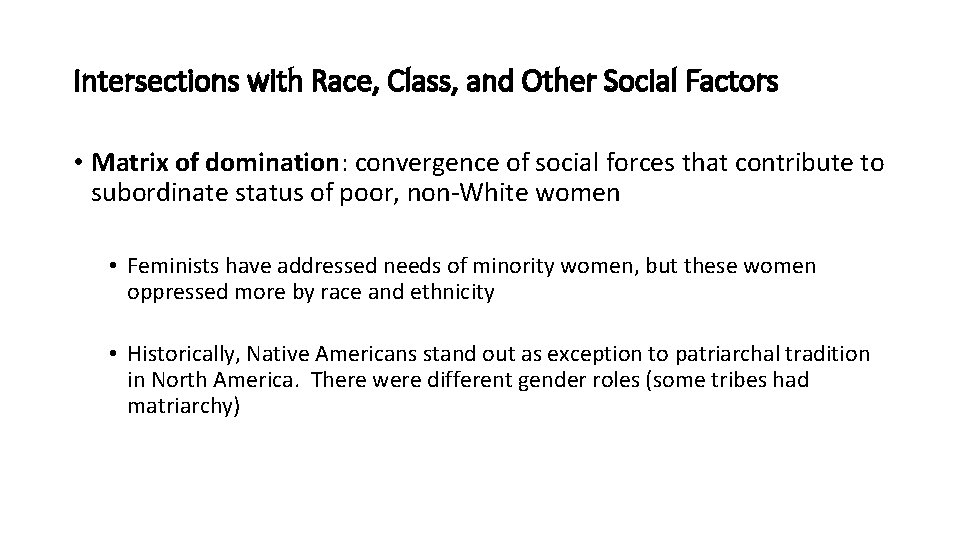 Intersections with Race, Class, and Other Social Factors

• Matrix of domination: convergence of social forces that contribute to subordinate status of poor, non-White women

• Feminists have addressed needs of minority women, but these women oppressed more by race and ethnicity

• Historically, Native Americans stand out as exception to patriarchal tradition in North America. There were different gender roles (some tribes had matriarchy)